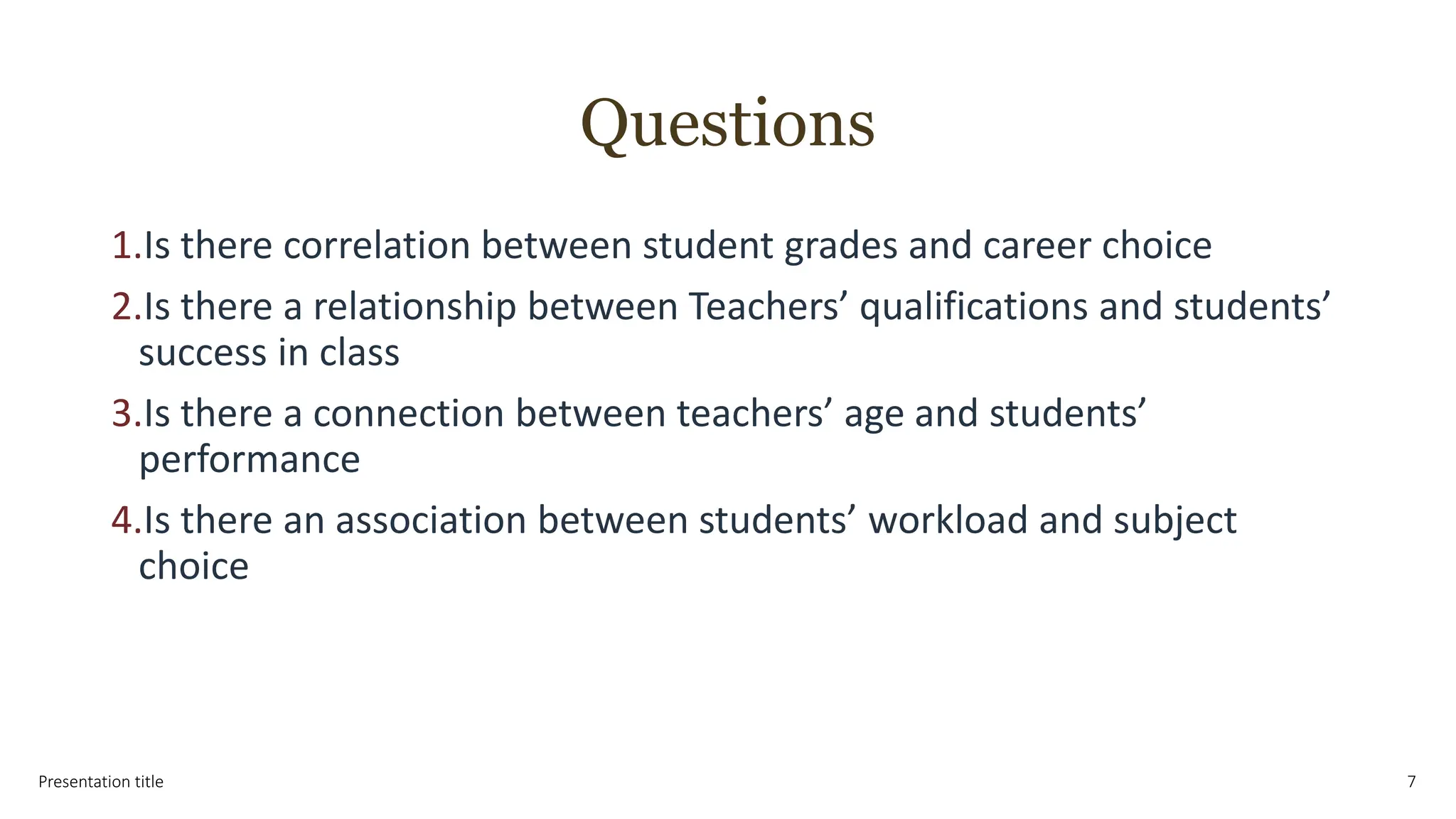 Questions

1.Is there correlation between student grades and career choice

2.Is there a relationship between Teachers’ qualifications and students’ success in class

3.Is there a connection between teachers’ age and students’ performance

4.Is there an association between students’ workload and subject choice

Presentation title

7